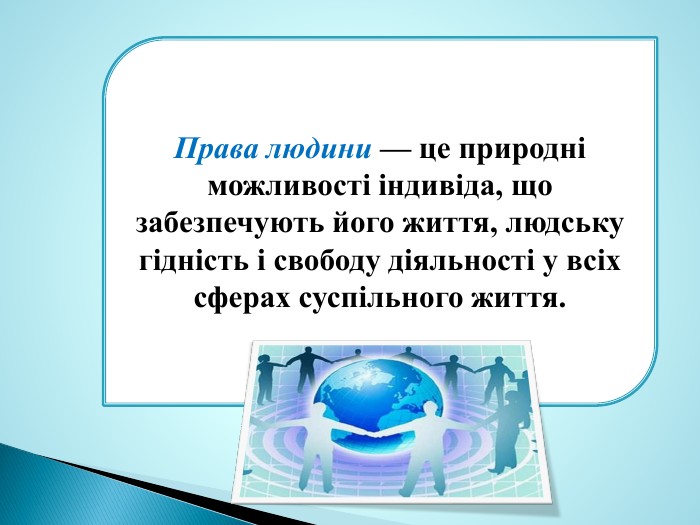 Права людини — це природні можливості індивіда, що забезпечують його життя, людську гідність і свободу діяльності у всіх сферах суспільного життя.